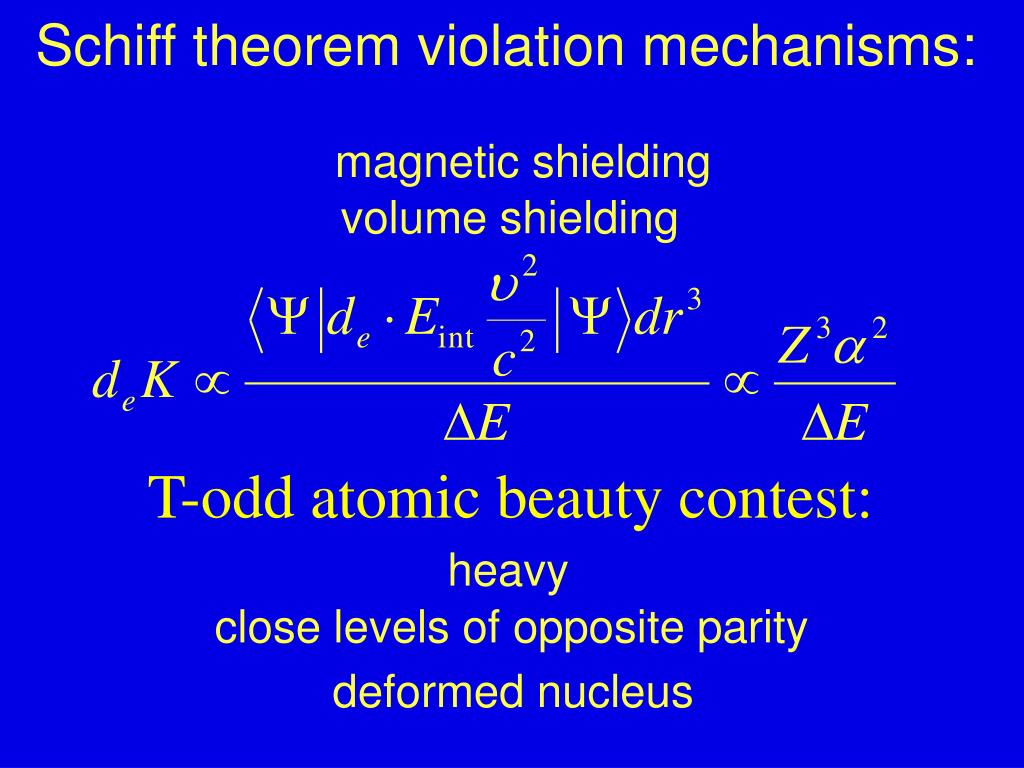 Schiff theorem violation mechanisms:

magnetic shielding
volume shielding

$d_e K \propto \frac{\langle \Psi | d_e \cdot E_{\text{int}} \frac{\upsilon^2}{c^2} | \Psi \rangle dr^3}{\Delta E} \propto \frac{Z^3 \alpha^2}{\Delta E}$

T-odd atomic beauty contest:

heavy
close levels of opposite parity
deformed nucleus